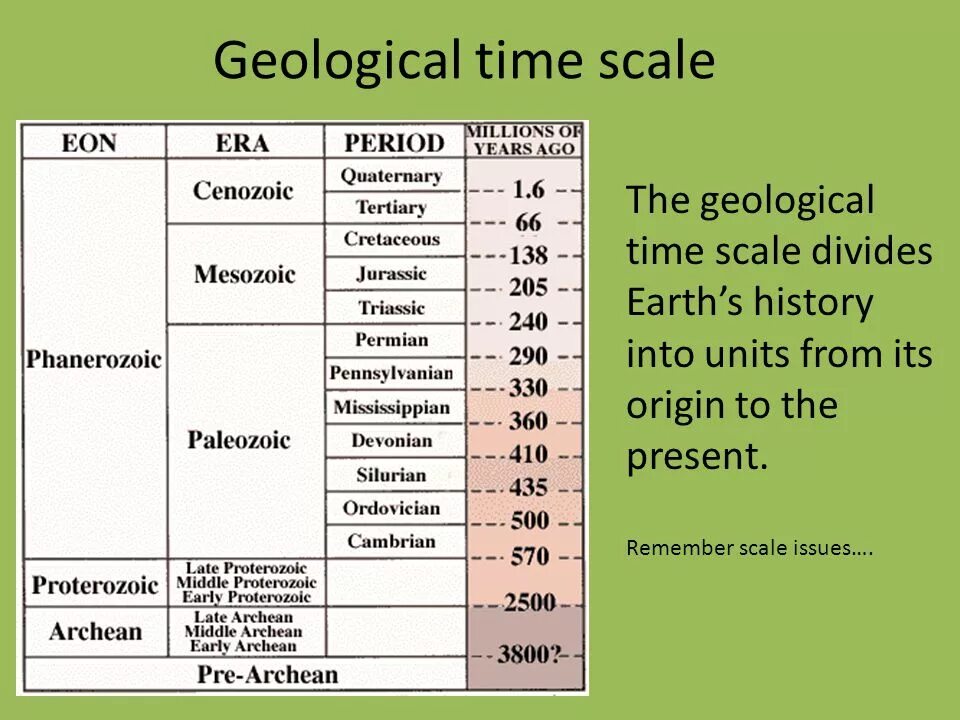 Geological time scale

| EON | ERA | PERIOD | MILLIONS OF YEARS AGO |
|---|---|---|---|
| Phanerozoic | Cenozoic | Quaternary | 1.6 |
| | | Tertiary | 66 |
| | Mesozoic | Cretaceous | 138 |
| | | Jurassic | 205 |
| | | Triassic | 240 |
| | Paleozoic | Permian | 290 |
| | | Pennsylvanian | 330 |
| | | Mississippian | 360 |
| | | Devonian | 410 |
| | | Silurian | 435 |
| | | Ordovician | 500 |
| | | Cambrian | 570 |
| Proterozoic | Late Proterozoic Middle Proterozoic Early Proterozoic | | 2500 |
| Archean | Late Archean Middle Archean Early Archean | | 3800? |
| Pre-Archean | | | |

The geological time scale divides Earth's history into units from its origin to the present.

Remember scale issues….